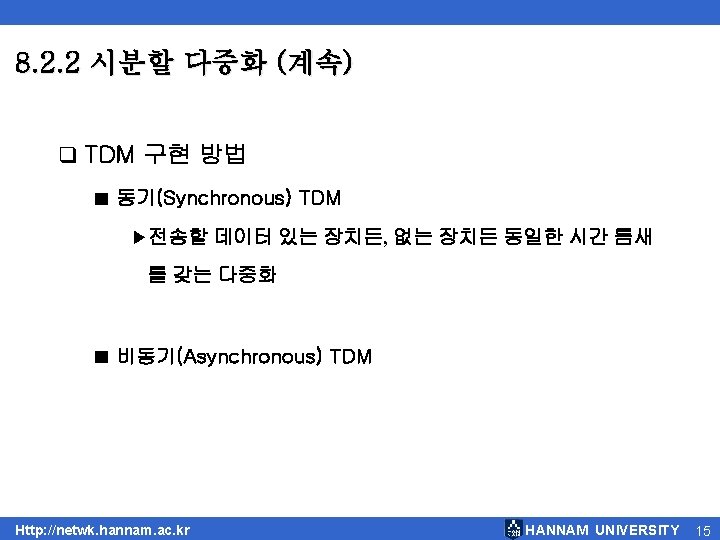 8.2.2 시분할 다중화 (계속)

❑ TDM 구현 방법

■ 동기(Synchronous) TDM

▶전송할 데이터 있는 장치든, 없는 장치든 동일한 시간 틈새를 갖는 다중화

■ 비동기(Asynchronous) TDM

Http://netwk.hannam.ac.kr

HANNAM UNIVERSITY 15